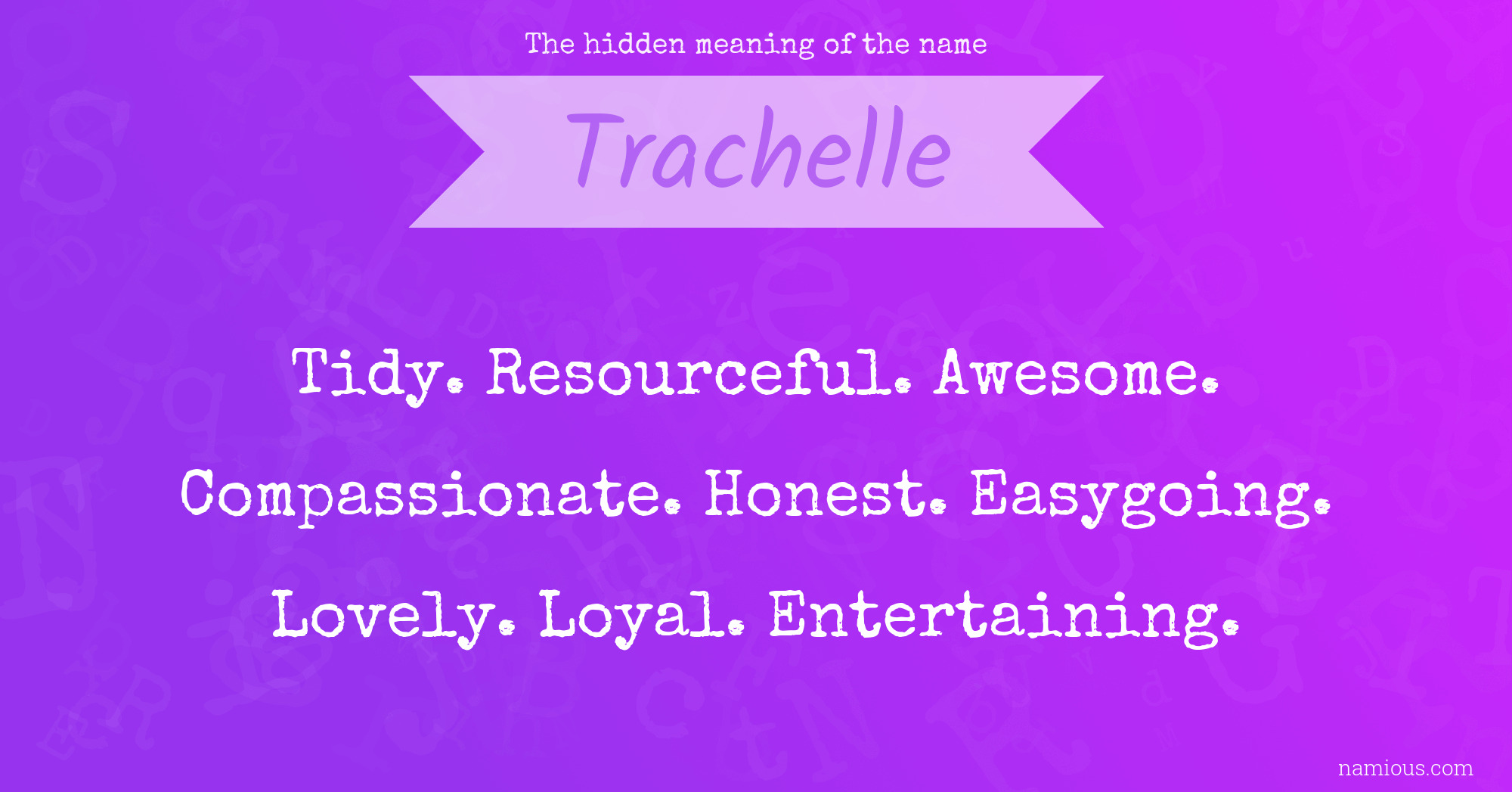 The hidden meaning of the name

Trachelle

Tidy. Resourceful. Awesome.
Compassionate. Honest. Easygoing.
Lovely. Loyal. Entertaining.

namious.com